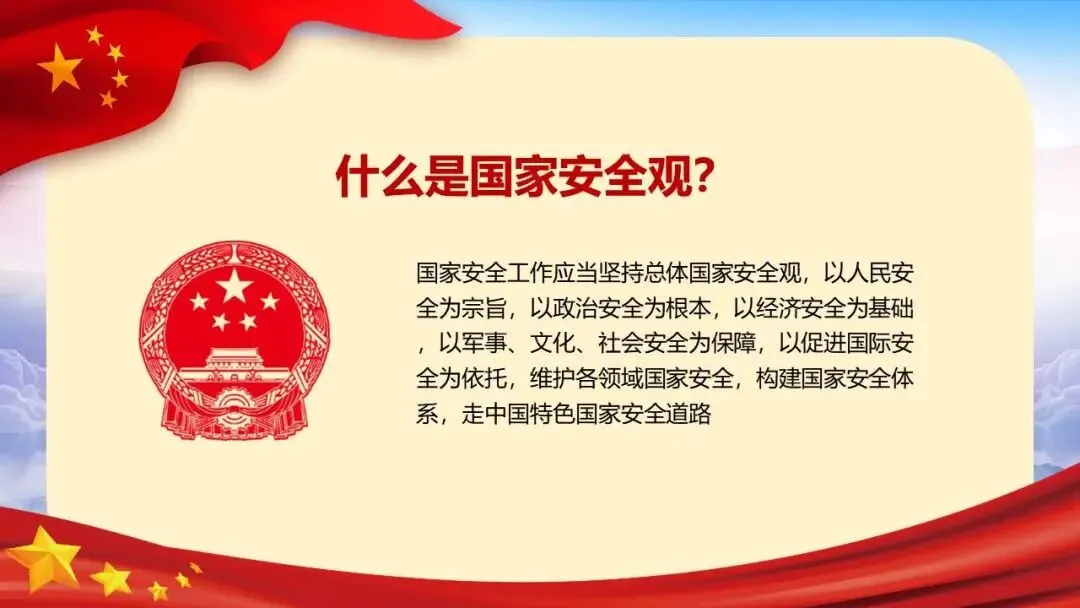 什么是国家安全观?

国家安全工作应当坚持总体国家安全观，以人民安全为宗旨，以政治安全为根本，以经济安全为基础，以军事、文化、社会安全为保障，以促进国际安全为依托，维护各领域国家安全，构建国家安全体系，走中国特色国家安全道路